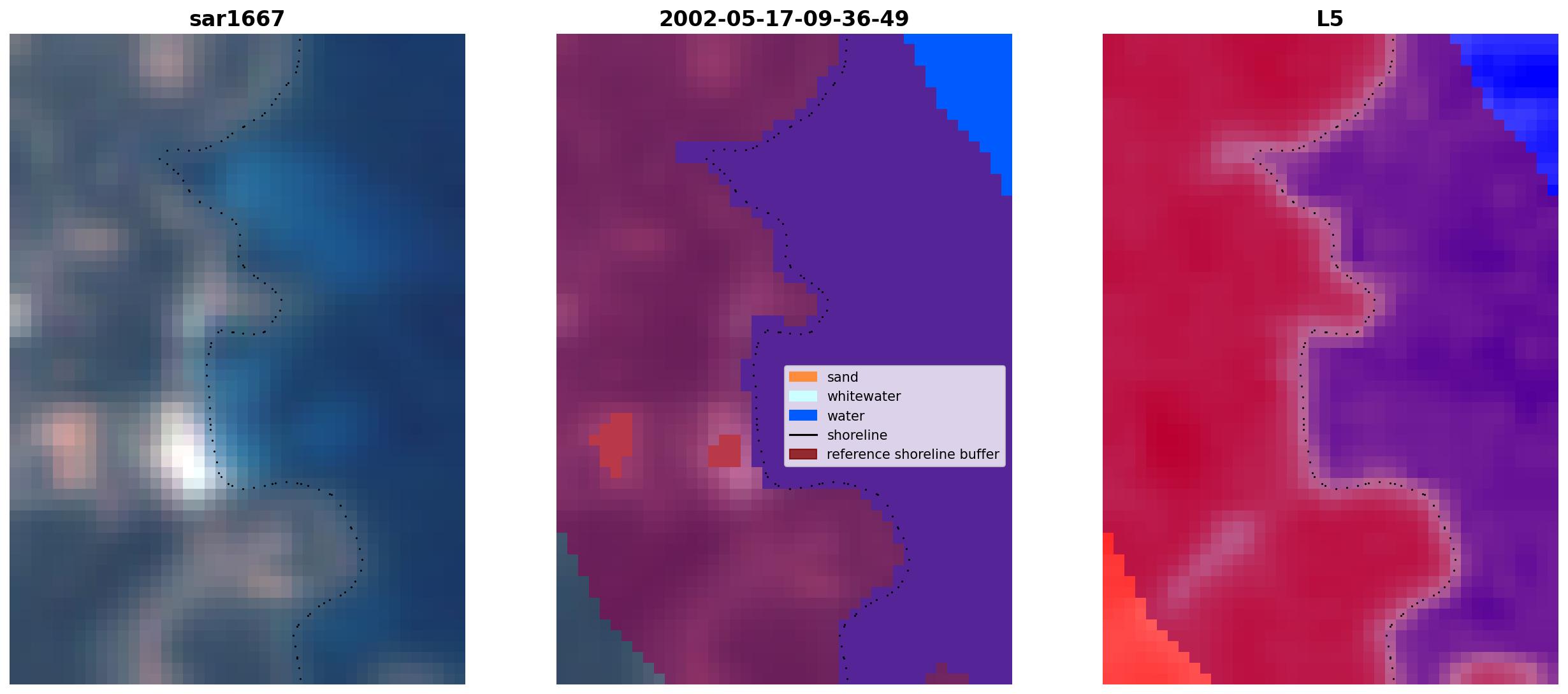 sar1667

2002-05-17-09-36-49

sand
whitewater
water
shoreline
reference shoreline buffer

L5